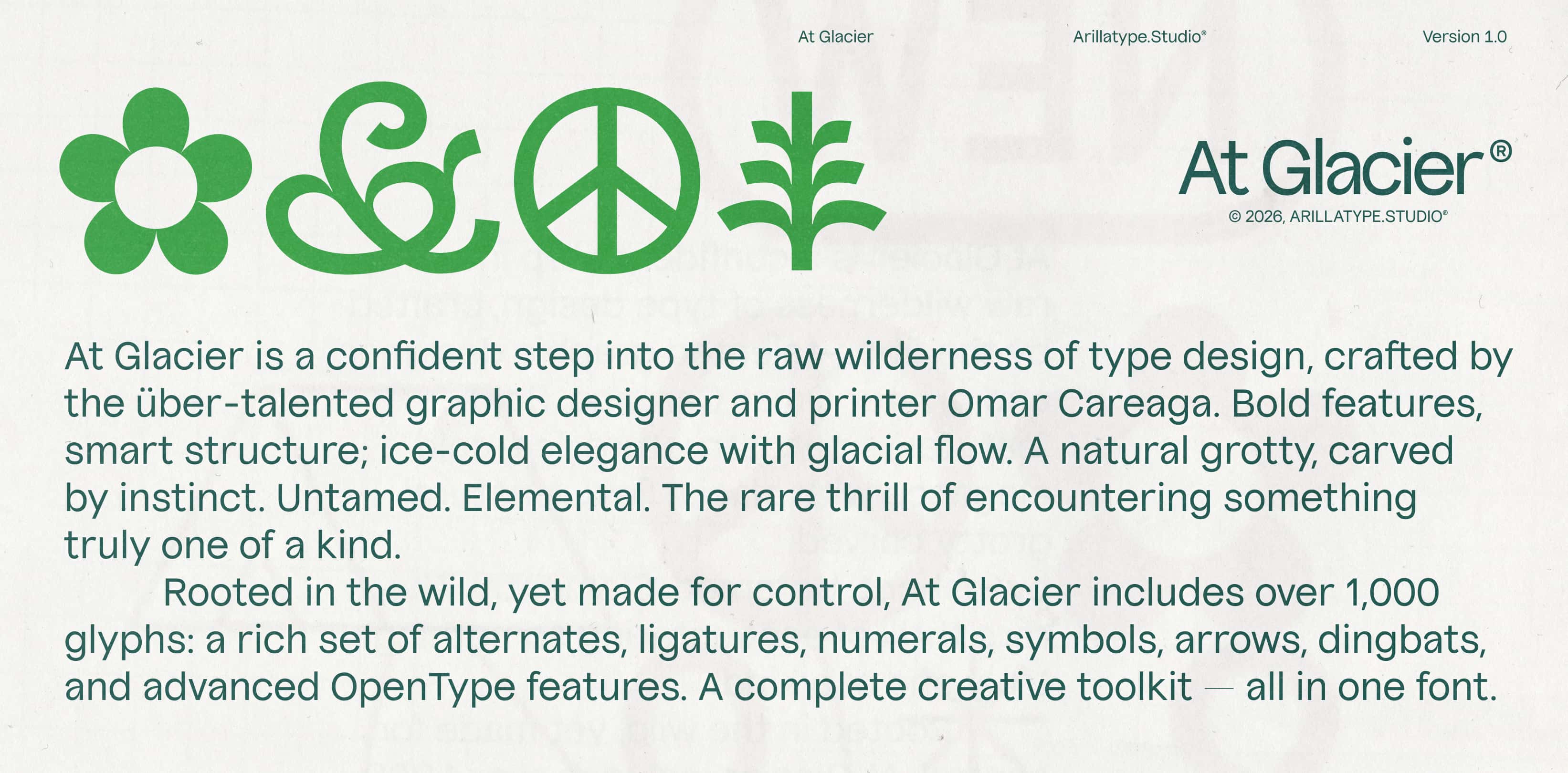 At Glacier Arillatype.Studio® Version 1.0

&

At Glacier®

© 2026, ARILLATYPE.STUDIO®

At Glacier is a confident step into the raw wilderness of type design, crafted by the über-talented graphic designer and printer Omar Careaga. Bold features, smart structure; ice-cold elegance with glacial flow. A natural grotty, carved by instinct. Untamed. Elemental. The rare thrill of encountering something truly one of a kind.

Rooted in the wild, yet made for control, At Glacier includes over 1,000 glyphs: a rich set of alternates, ligatures, numerals, symbols, arrows, dingbats, and advanced OpenType features. A complete creative toolkit — all in one font.